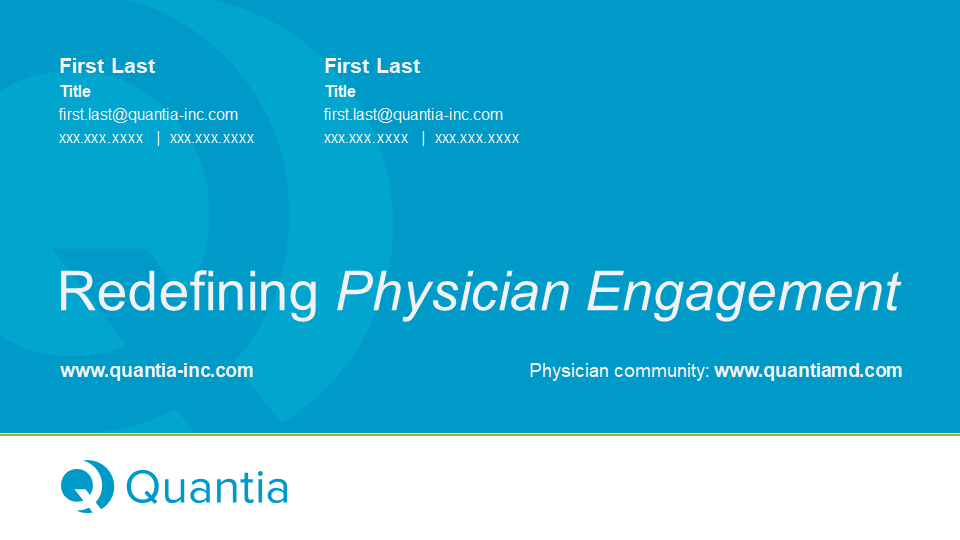 First Last
Title
first.last@quantia-inc.com
xxx.xxx.xxxx | xxx.xxx.xxxx

First Last
Title
first.last@quantia-inc.com
xxx.xxx.xxxx | xxx.xxx.xxxx

Redefining Physician Engagement

www.quantia-inc.com

Physician community: www.quantiamd.com

Quantia